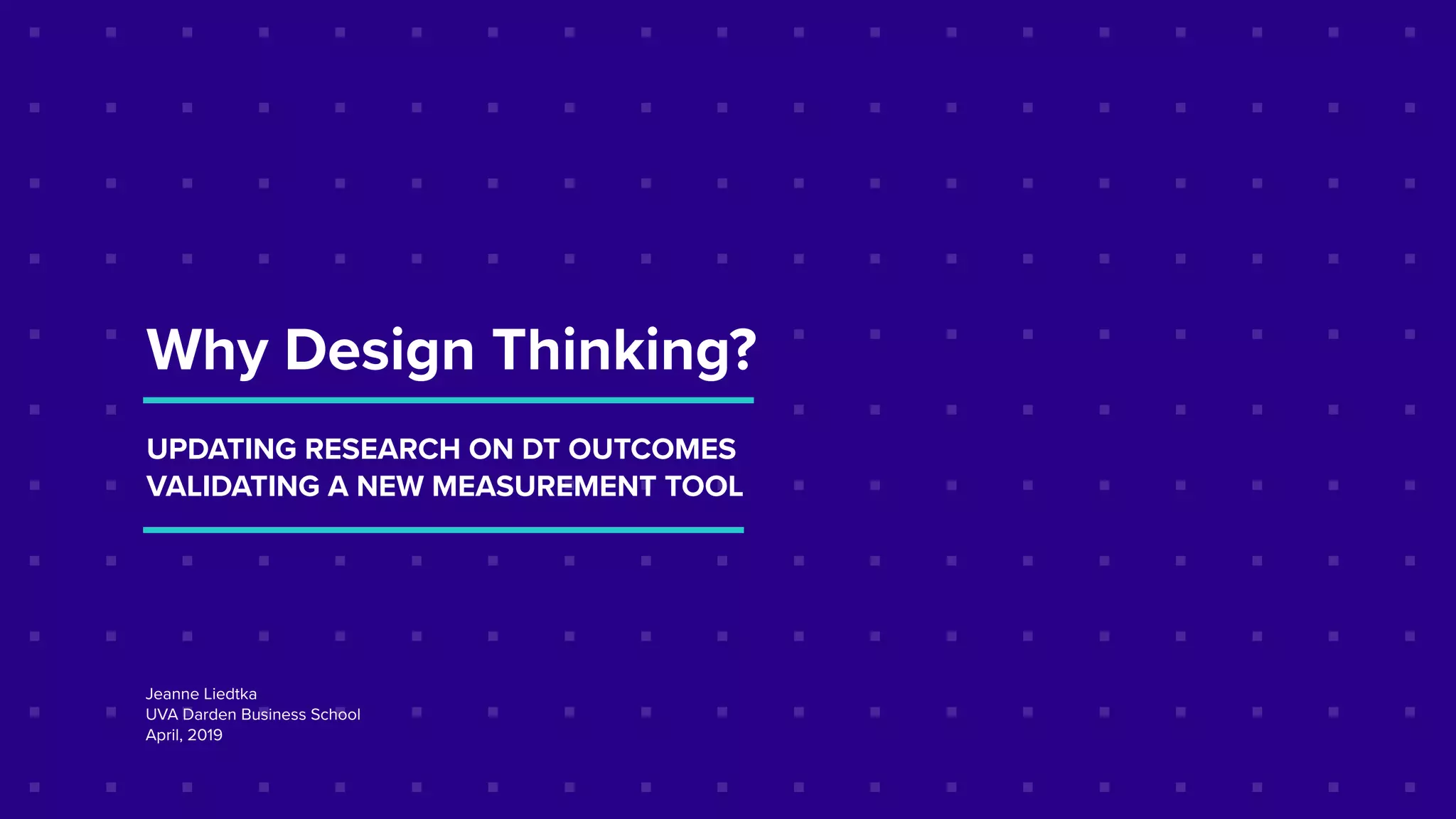 Why Design Thinking?

UPDATING RESEARCH ON DT OUTCOMES
VALIDATING A NEW MEASUREMENT TOOL

Jeanne Liedtka
UVA Darden Business School
April, 2019